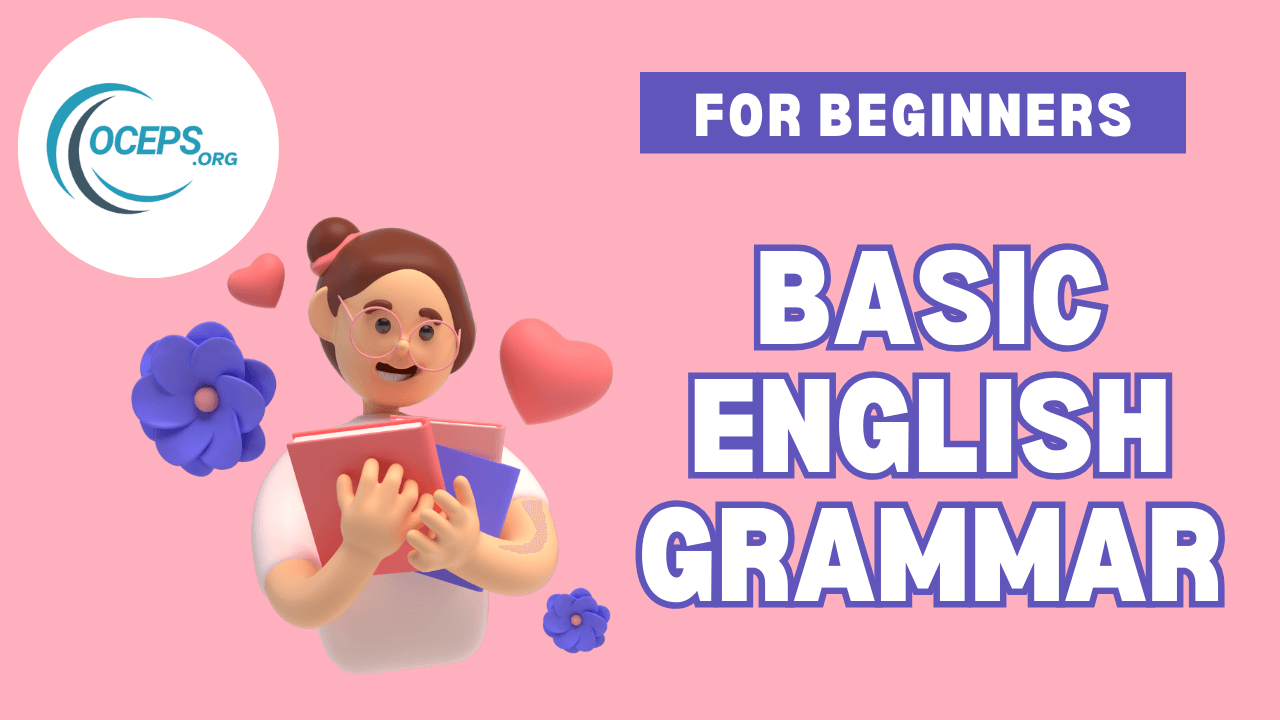 OCEPS.ORG

FOR BEGINNERS

BASIC ENGLISH GRAMMAR